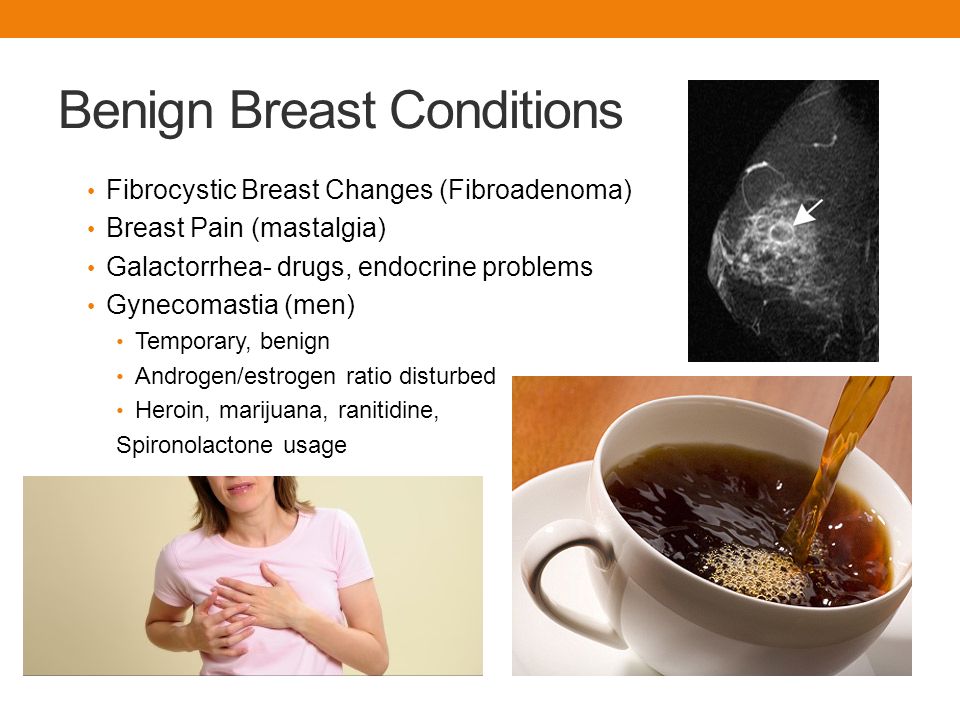 Benign Breast Conditions

• Fibrocystic Breast Changes (Fibroadenoma)
• Breast Pain (mastalgia)
• Galactorrhea- drugs, endocrine problems
• Gynecomastia (men)
  • Temporary, benign
  • Androgen/estrogen ratio disturbed
  • Heroin, marijuana, ranitidine, Spironolactone usage